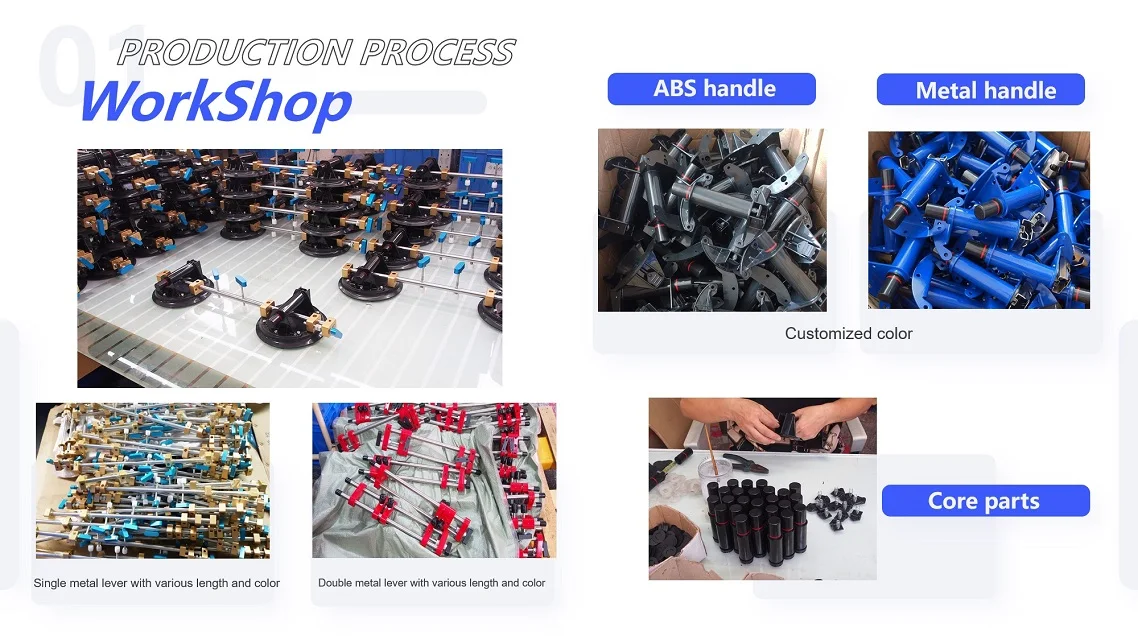 01
PRODUCTION PROCESS
WorkShop

ABS handle

Metal handle

Customized color

Single metal lever with various length and color

Double metal lever with various length and color

Core parts